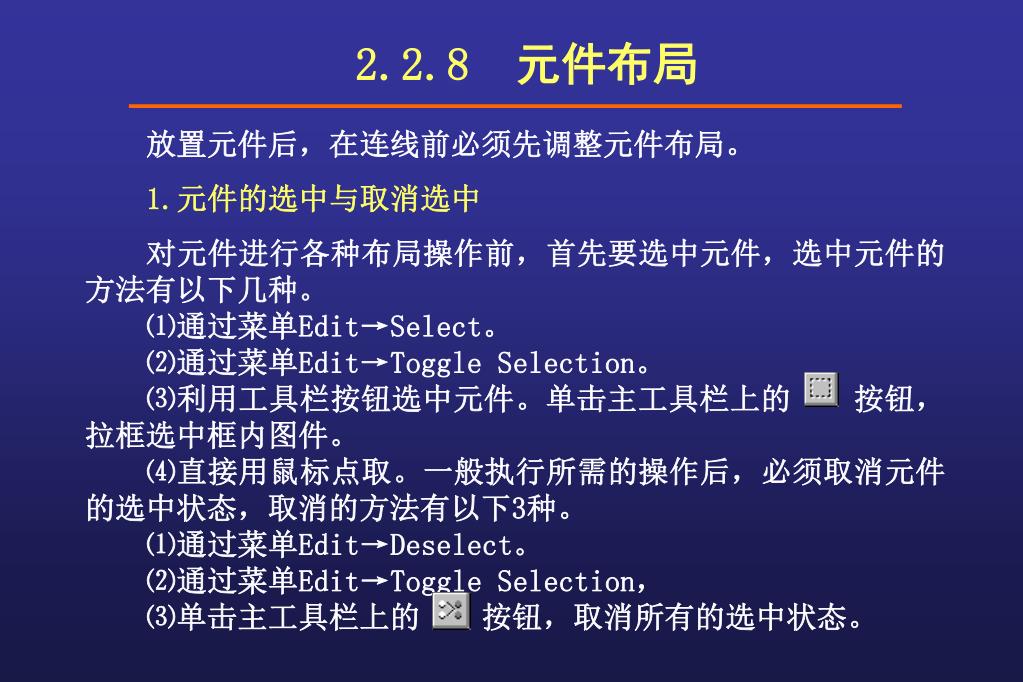 2.2.8 元件布局

放置元件后，在连线前必须先调整元件布局。

1.元件的选中与取消选中

对元件进行各种布局操作前，首先要选中元件，选中元件的方法有以下几种。

⑴通过菜单Edit→Select。

⑵通过菜单Edit→Toggle Selection。

⑶利用工具栏按钮选中元件。单击主工具栏上的 按钮，拉框选中框内图件。

⑷直接用鼠标点取。一般执行所需的操作后，必须取消元件的选中状态，取消的方法有以下3种。

⑴通过菜单Edit→Deselect。

⑵通过菜单Edit→Toggle Selection，

⑶单击主工具栏上的 按钮，取消所有的选中状态。